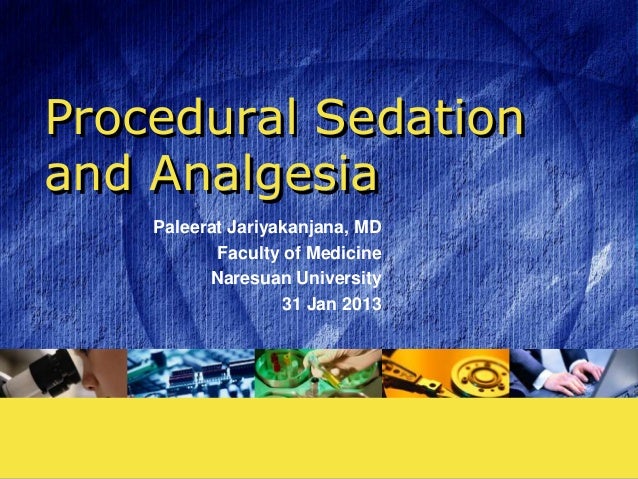 Procedural Sedation and Analgesia

Paleerat Jariyakanjana, MD
Faculty of Medicine
Naresuan University
31 Jan 2013